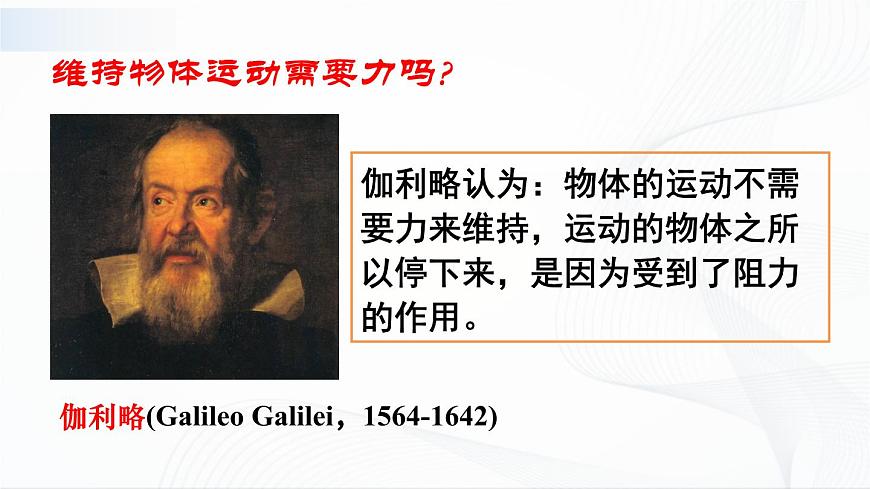 维持物体运动需要力吗?

伽利略认为：物体的运动不需要力来维持，运动的物体之所以停下来，是因为受到了阻力的作用。

伽利略(Galileo Galilei，1564-1642)